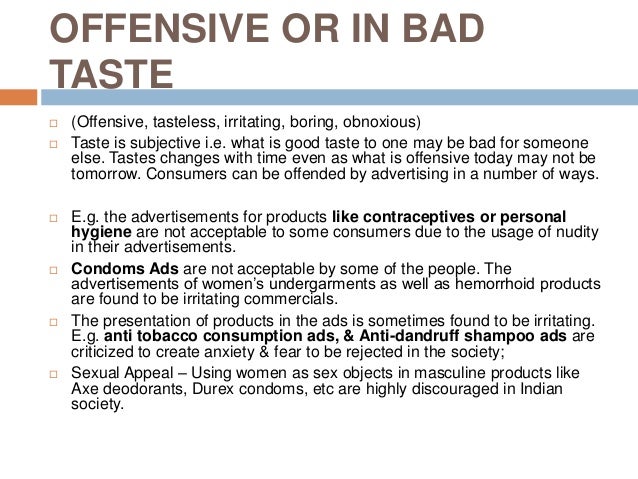 OFFENSIVE OR IN BAD TASTE

□ (Offensive, tasteless, irritating, boring, obnoxious)

□ Taste is subjective i.e. what is good taste to one may be bad for someone else. Tastes changes with time even as what is offensive today may not be tomorrow. Consumers can be offended by advertising in a number of ways.

□ E.g. the advertisements for products like contraceptives or personal hygiene are not acceptable to some consumers due to the usage of nudity in their advertisements.

□ Condoms Ads are not acceptable by some of the people. The advertisements of women's undergarments as well as hemorrhoid products are found to be irritating commercials.

□ The presentation of products in the ads is sometimes found to be irritating. E.g. anti tobacco consumption ads, & Anti-dandruff shampoo ads are criticized to create anxiety & fear to be rejected in the society;

□ Sexual Appeal – Using women as sex objects in masculine products like Axe deodorants, Durex condoms, etc are highly discouraged in Indian society.